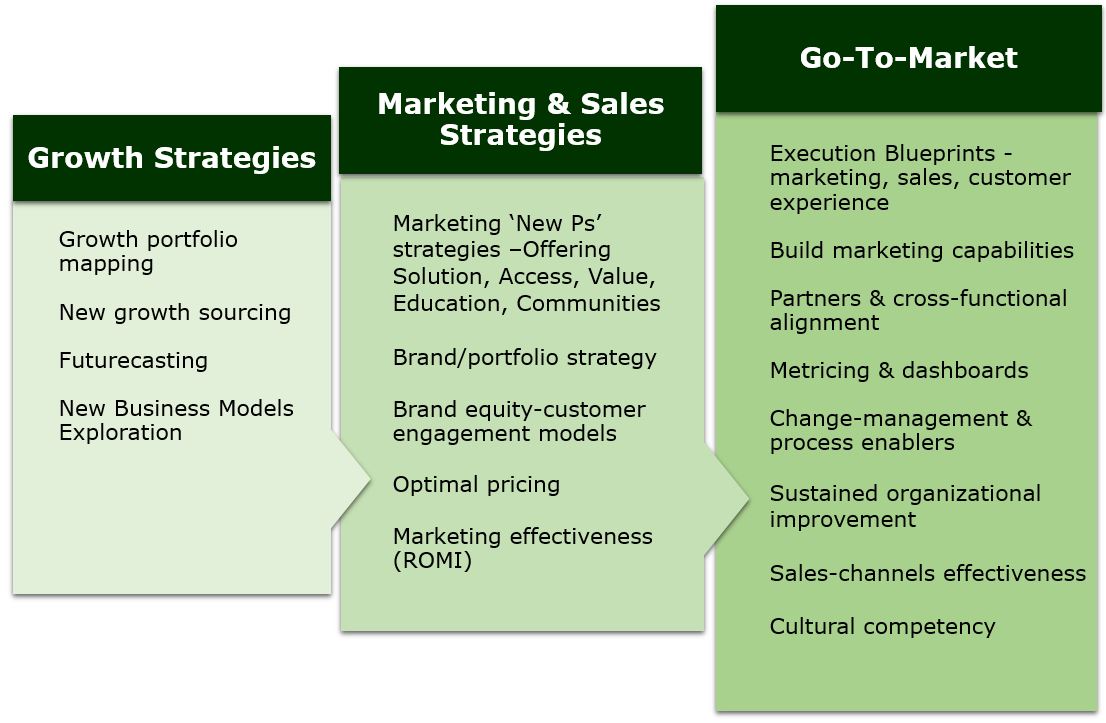 Growth Strategies

Growth portfolio mapping

New growth sourcing

Futurecasting

New Business Models Exploration

Marketing & Sales Strategies

Marketing ‘New Ps’ strategies –Offering Solution, Access, Value, Education, Communities

Brand/portfolio strategy

Brand equity-customer engagement models

Optimal pricing

Marketing effectiveness (ROMI)

Go-To-Market

Execution Blueprints - marketing, sales, customer experience

Build marketing capabilities

Partners & cross-functional alignment

Metricing & dashboards

Change-management & process enablers

Sustained organizational improvement

Sales-channels effectiveness

Cultural competency